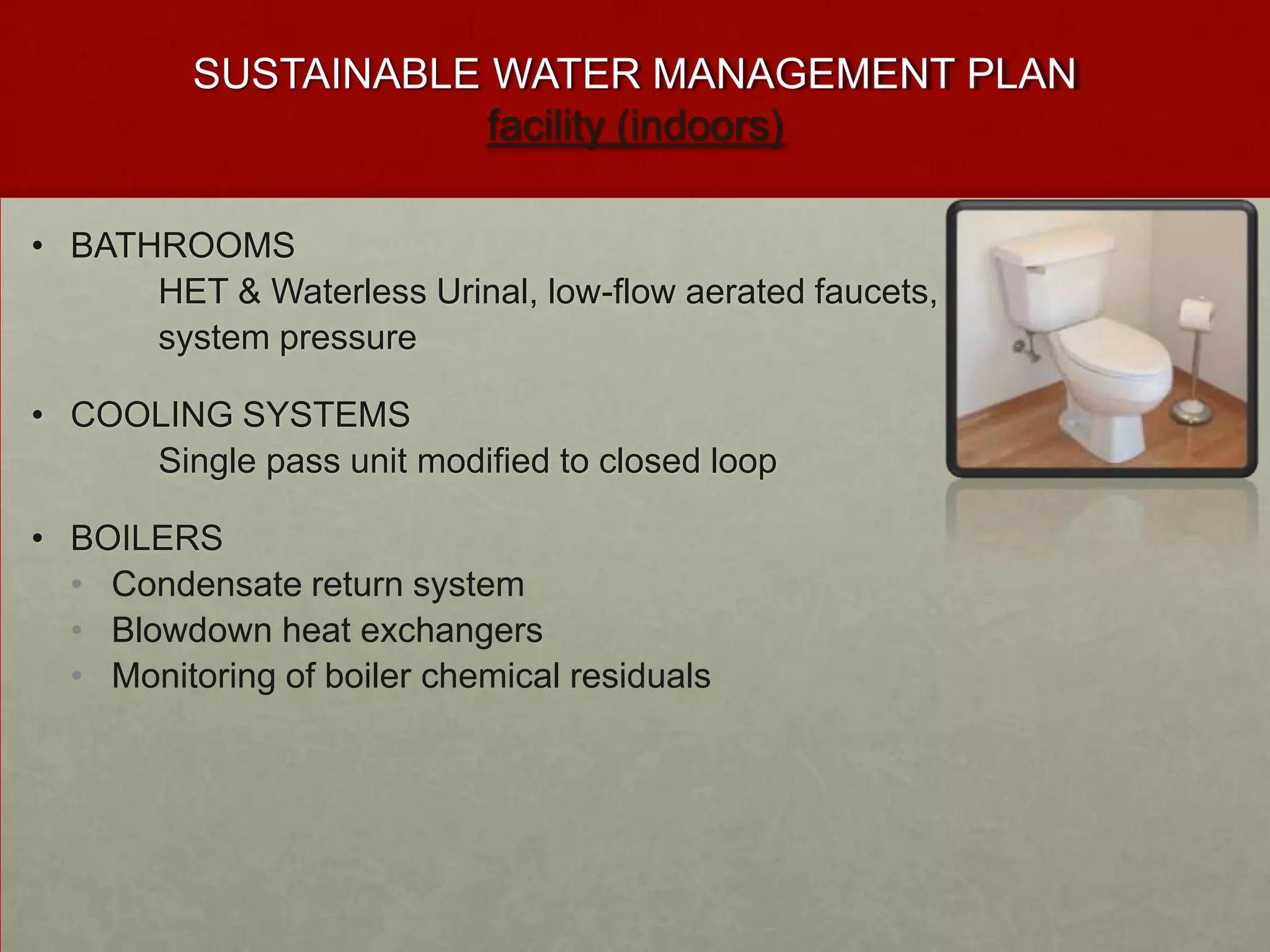 SUSTAINABLE WATER MANAGEMENT PLAN
facility (indoors)

• BATHROOMS
HET & Waterless Urinal, low-flow aerated faucets, system pressure

• COOLING SYSTEMS
Single pass unit modified to closed loop

• BOILERS
• Condensate return system
• Blowdown heat exchangers
• Monitoring of boiler chemical residuals